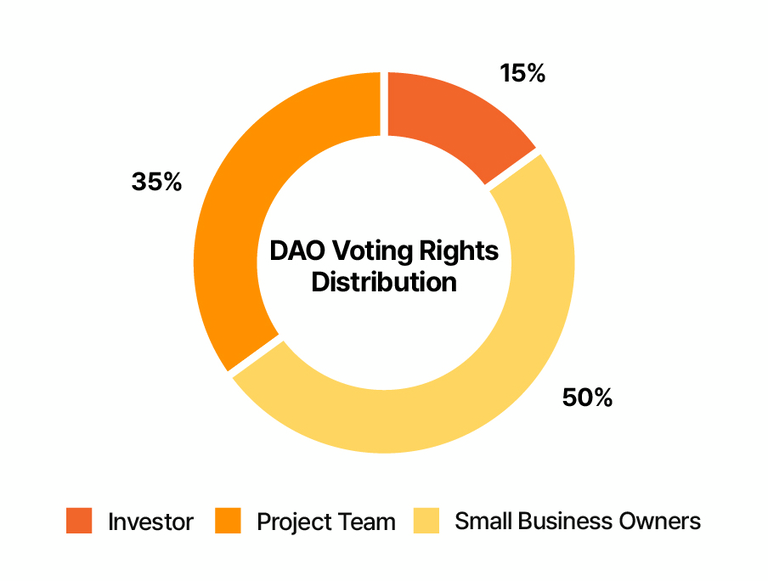 15%

35%

DAO Voting Rights Distribution

50%

Investor Project Team Small Business Owners